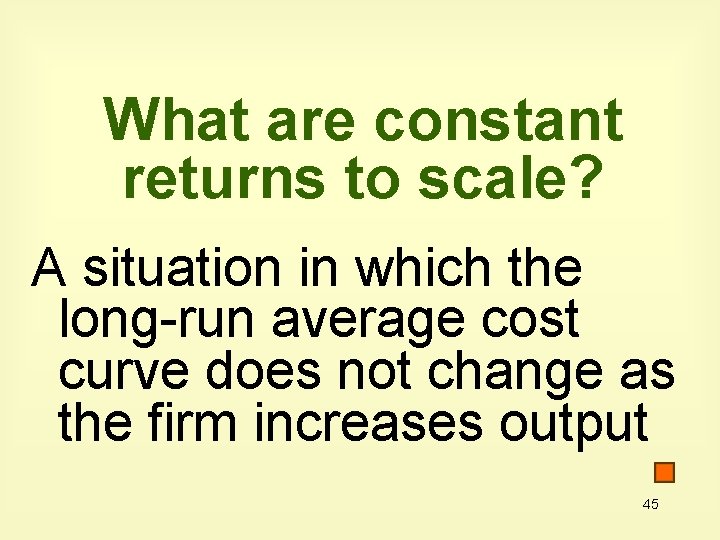 What are constant returns to scale?

A situation in which the long-run average cost curve does not change as the firm increases output

45